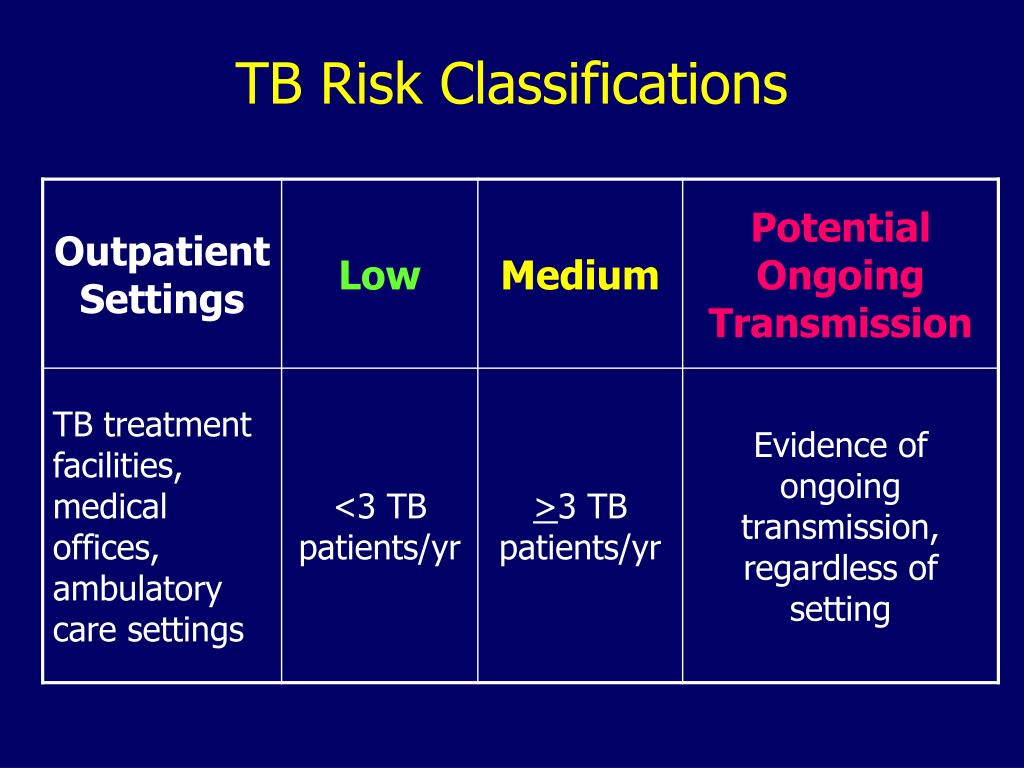 TB Risk Classifications

| Outpatient Settings | Low | Medium | Potential Ongoing Transmission |
|---|---|---|---|
| TB treatment facilities, medical offices, ambulatory care settings | <3 TB patients/yr | $\geq$3 TB patients/yr | Evidence of ongoing transmission, regardless of setting |